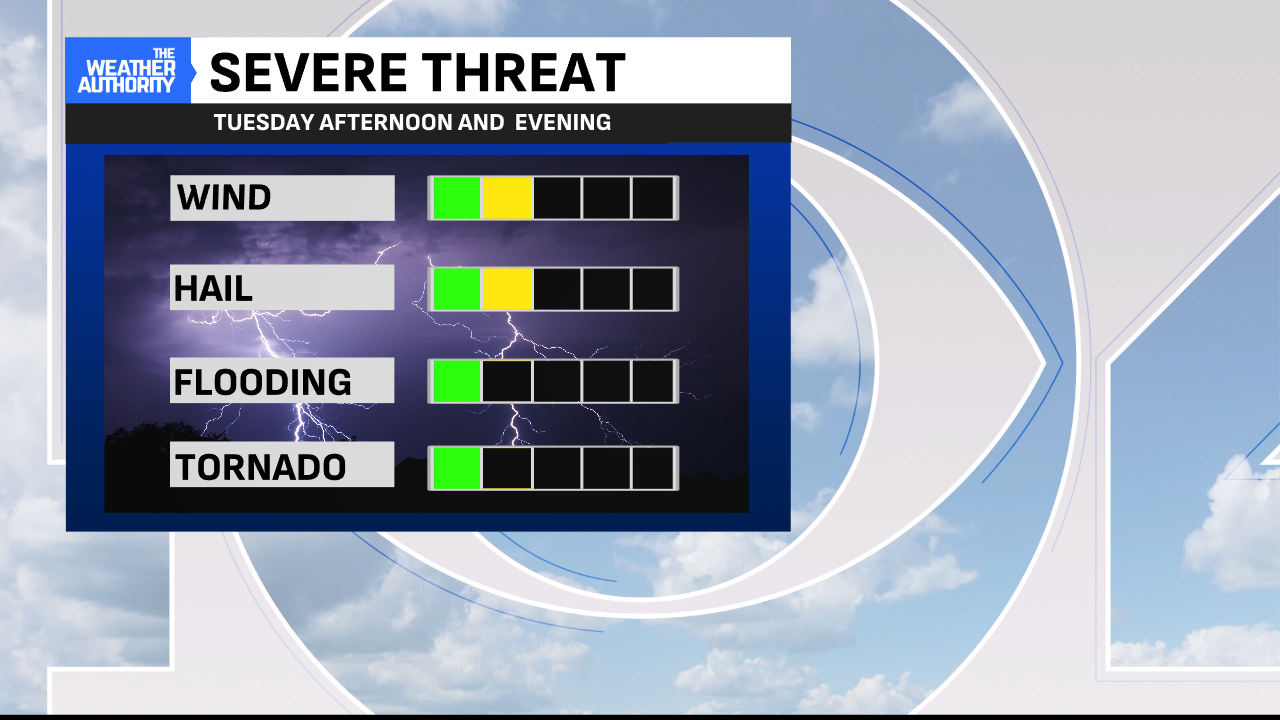 THE WEATHER AUTHORITY

SEVERE THREAT

TUESDAY AFTERNOON AND EVENING

WIND

HAIL

FLOODING

TORNADO